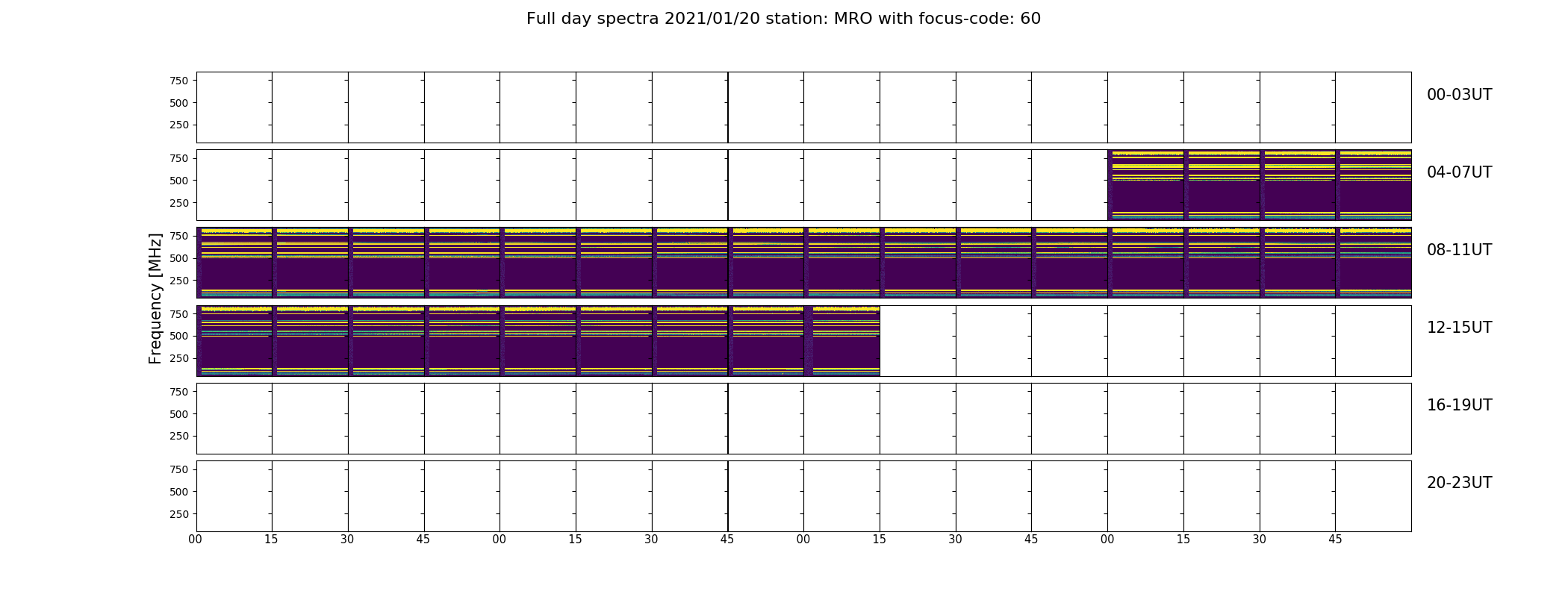 Full day spectra 2021/01/20 station: MRO with focus-code: 60

Frequency [MHz]

750
500
250
00-03UT

750
500
250
04-07UT

750
500
250
08-11UT

750
500
250
12-15UT

750
500
250
16-19UT

750
500
250
20-23UT

00 15 30 45 00 15 30 45 00 15 30 45 00 15 30 45